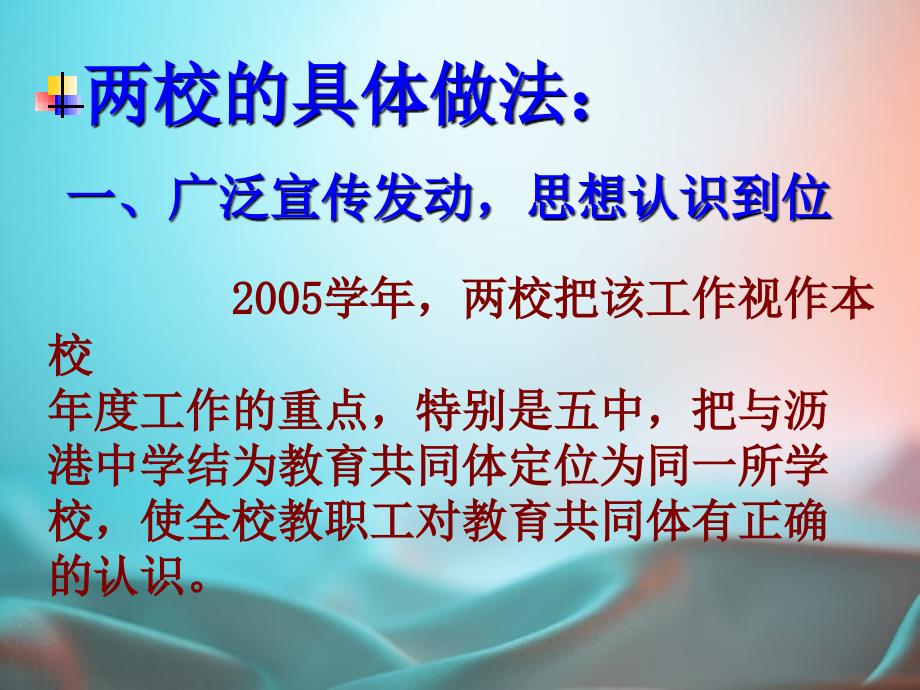 两校的具体做法：

一、广泛宣传发动，思想认识到位

2005学年，两校把该工作视作本校年度工作的重点，特别是五中，把与沥港中学结为教育共同体定位为同一所学校，使全校教职工对教育共同体有正确的认识。